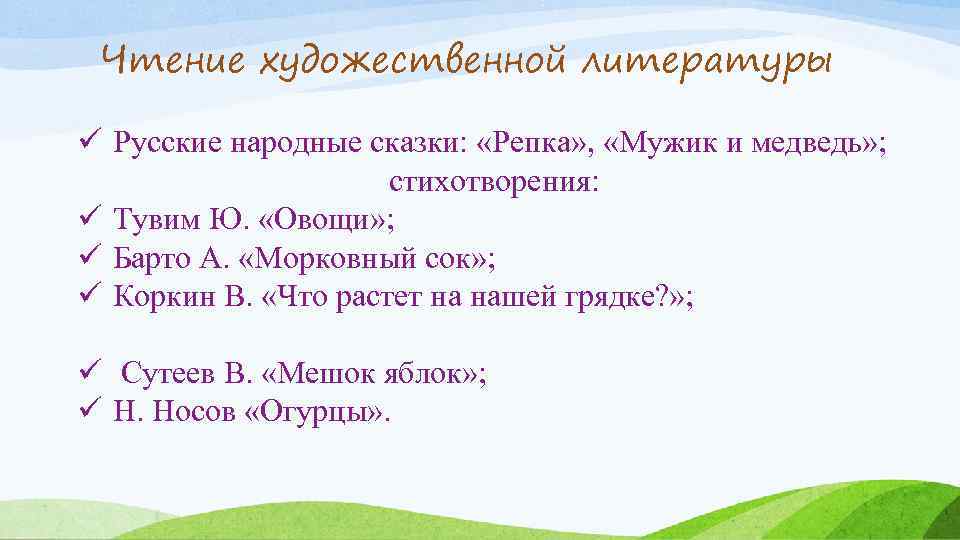 Чтение художественной литературы

✓ Русские народные сказки: «Репка», «Мужик и медведь»; стихотворения:
✓ Тувим Ю. «Овощи»;
✓ Барто А. «Морковный сок»;
✓ Коркин В. «Что растет на нашей грядке?»;

✓ Сутеев В. «Мешок яблок»;
✓ Н. Носов «Огурцы».